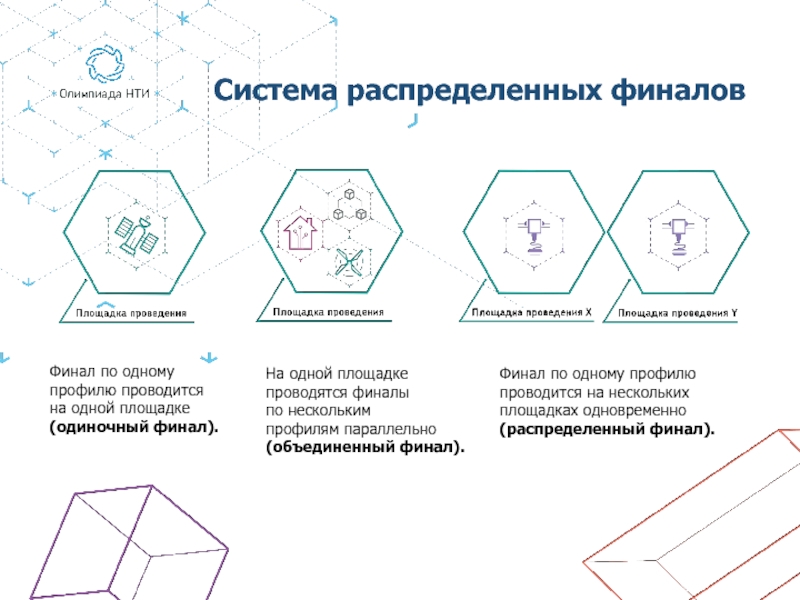 Олимпиада НТИ

Система распределенных финалов

Площадка проведения

Площадка проведения

Площадка проведения X

Площадка проведения Y

Финал по одному профилю проводится на одной площадке **(одиночный финал).**

На одной площадке проводятся финалы по нескольким профилям параллельно **(объединенный финал).**

Финал по одному профилю проводится на нескольких площадках одновременно **(распределенный финал).**